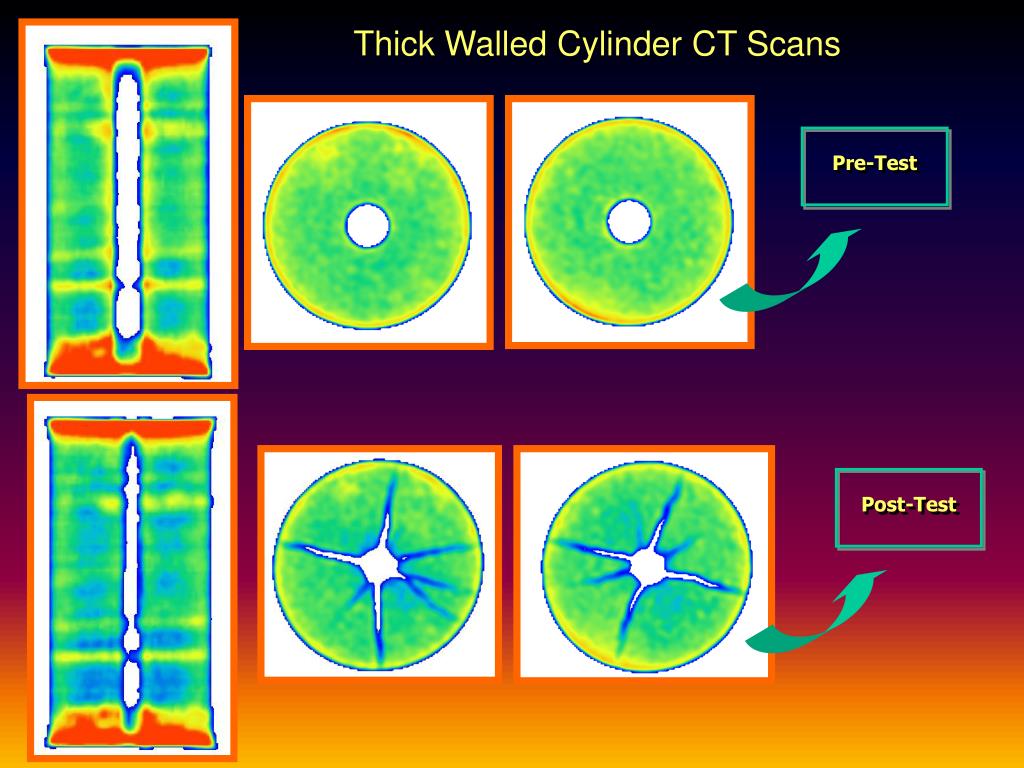 Thick Walled Cylinder CT Scans

Pre-Test

Post-Test